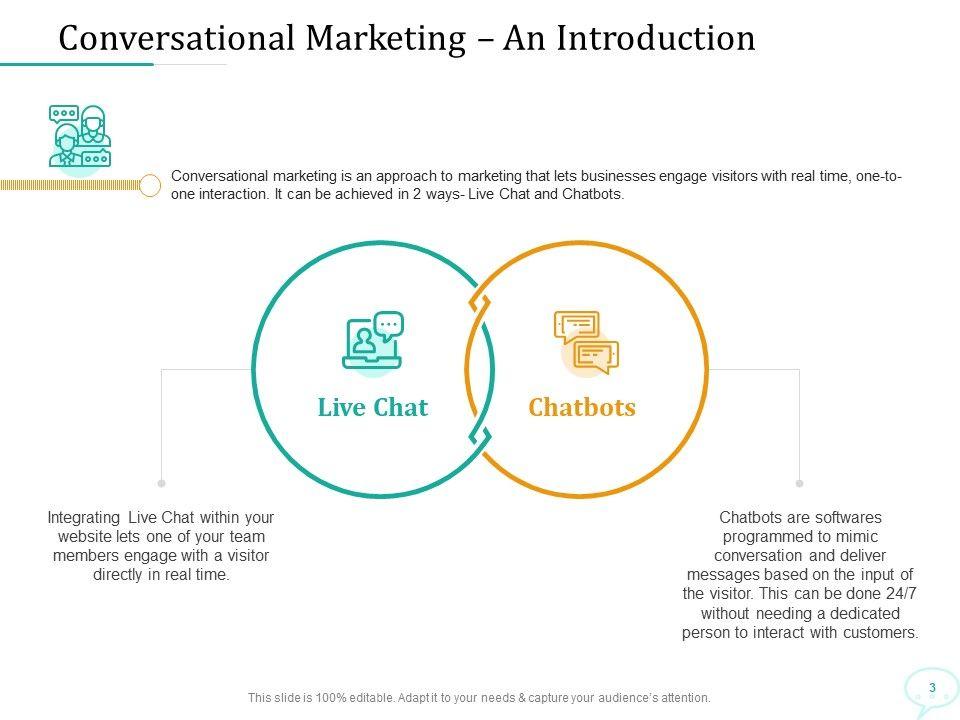 Conversational Marketing – An Introduction

Conversational marketing is an approach to marketing that lets businesses engage visitors with real time, one-to-one interaction. It can be achieved in 2 ways- Live Chat and Chatbots.

Live Chat

Chatbots

Integrating Live Chat within your website lets one of your team members engage with a visitor directly in real time.

Chatbots are softwares programmed to mimic conversation and deliver messages based on the input of the visitor. This can be done 24/7 without needing a dedicated person to interact with customers.

This slide is 100% editable. Adapt it to your needs & capture your audience's attention.

3